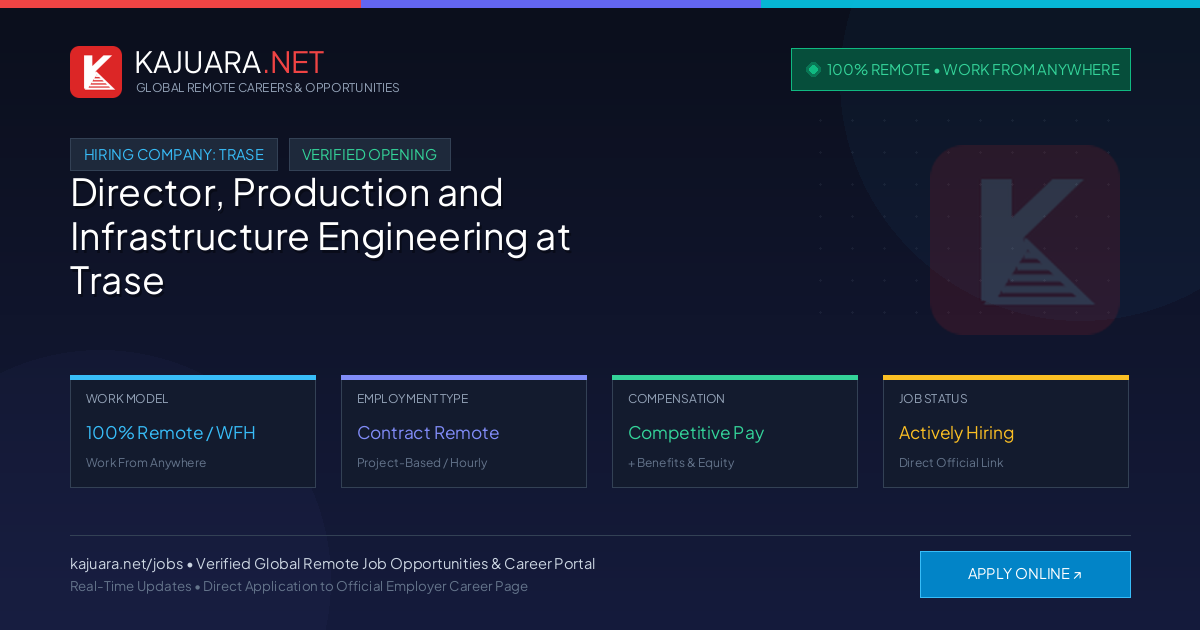 KAJUARA.NET
GLOBAL REMOTE CAREERS & OPPORTUNITIES

100% REMOTE • WORK FROM ANYWHERE

HIRING COMPANY: TRASE

VERIFIED OPENING

Director, Production and Infrastructure Engineering at Trase

WORK MODEL
100% Remote / WFH
Work From Anywhere

EMPLOYMENT TYPE
Contract Remote
Project-Based / Hourly

COMPENSATION
Competitive Pay
+ Benefits & Equity

JOB STATUS
Actively Hiring
Direct Official Link

kajuara.net/jobs • Verified Global Remote Job Opportunities & Career Portal
Real-Time Updates • Direct Application to Official Employer Career Page

APPLY ONLINE ↗